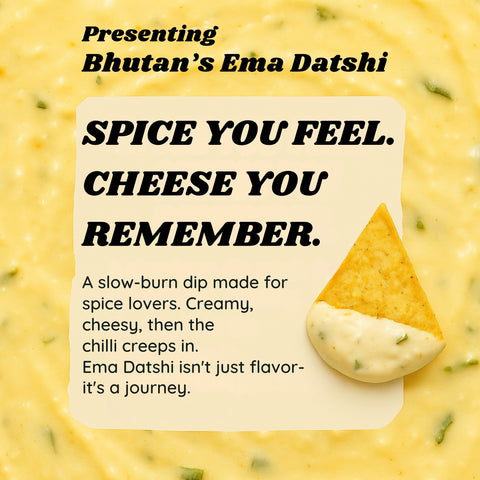 Presenting
Bhutan's Ema Datshi

SPICE YOU FEEL. CHEESE YOU REMEMBER.

A slow-burn dip made for spice lovers. Creamy, cheesy, then the chilli creeps in. Ema Datshi isn't just flavor- it's a journey.